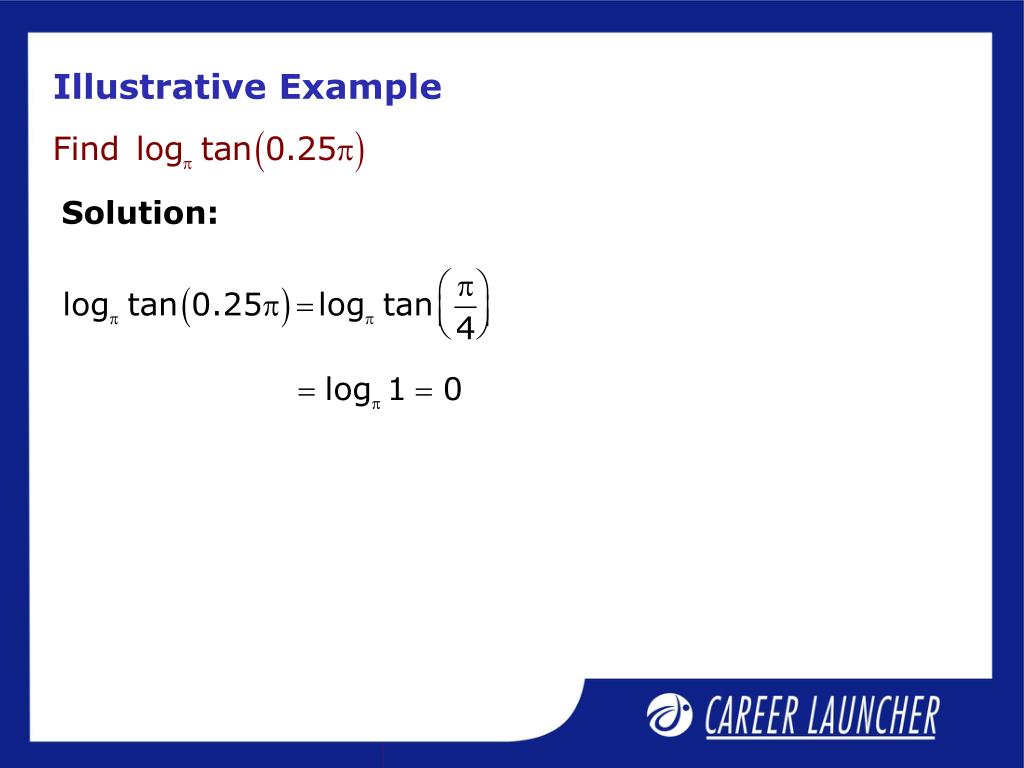 Illustrative Example

Find $\log_{\pi} \tan(0.25\pi)$

Solution:

$\log_{\pi} \tan(0.25\pi) = \log_{\pi} \tan\left(\frac{\pi}{4}\right)$

$= \log_{\pi} 1 = 0$

CAREER LAUNCHER